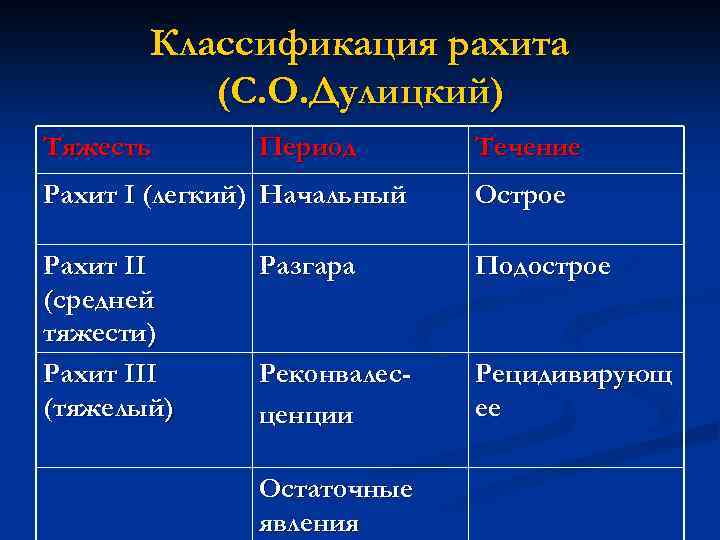 Классификация рахита
(С.О.Дулицкий)

| Тяжесть | Период | Течение |
|---|---|---|
| Рахит I (легкий) | Начальный | Острое |
| Рахит II (средней тяжести) | Разгара | Подострое |
| Рахит III (тяжелый) | Реконвалесценции | Рецидивирующее |
| | Остаточные явления | |